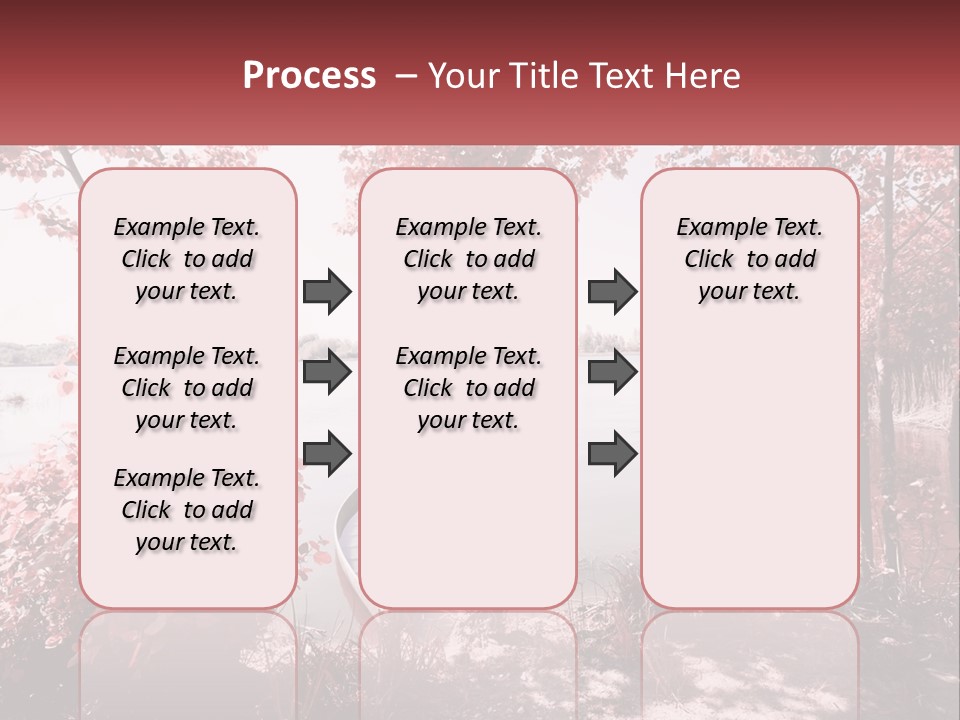 Process – Your Title Text Here

Example Text. Click to add your text.

Example Text. Click to add your text.

Example Text. Click to add your text.

Example Text. Click to add your text.

Example Text. Click to add your text.

Example Text. Click to add your text.